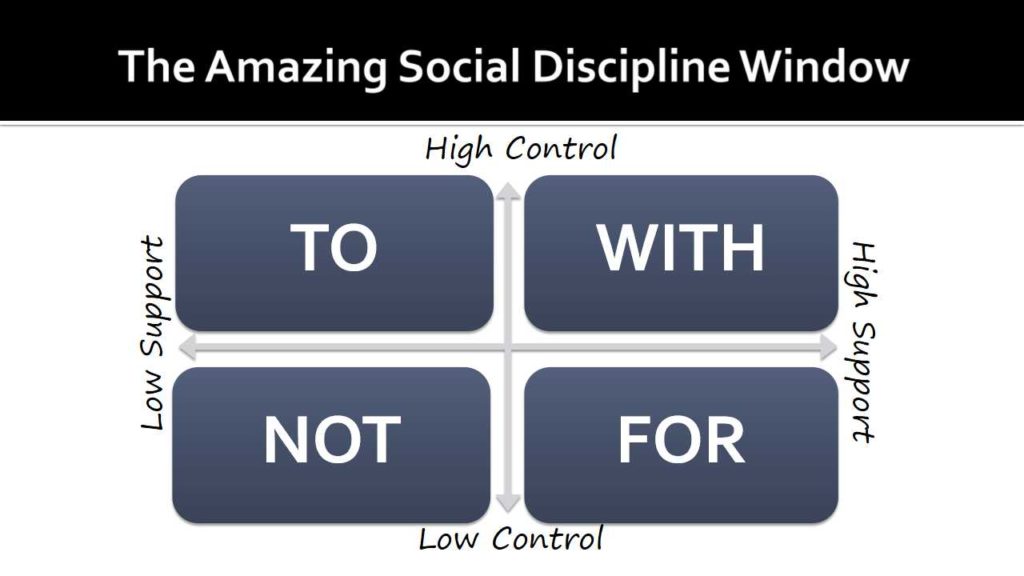 The Amazing Social Discipline Window

High Control

Low Support

TO

WITH

High Support

NOT

FOR

Low Control